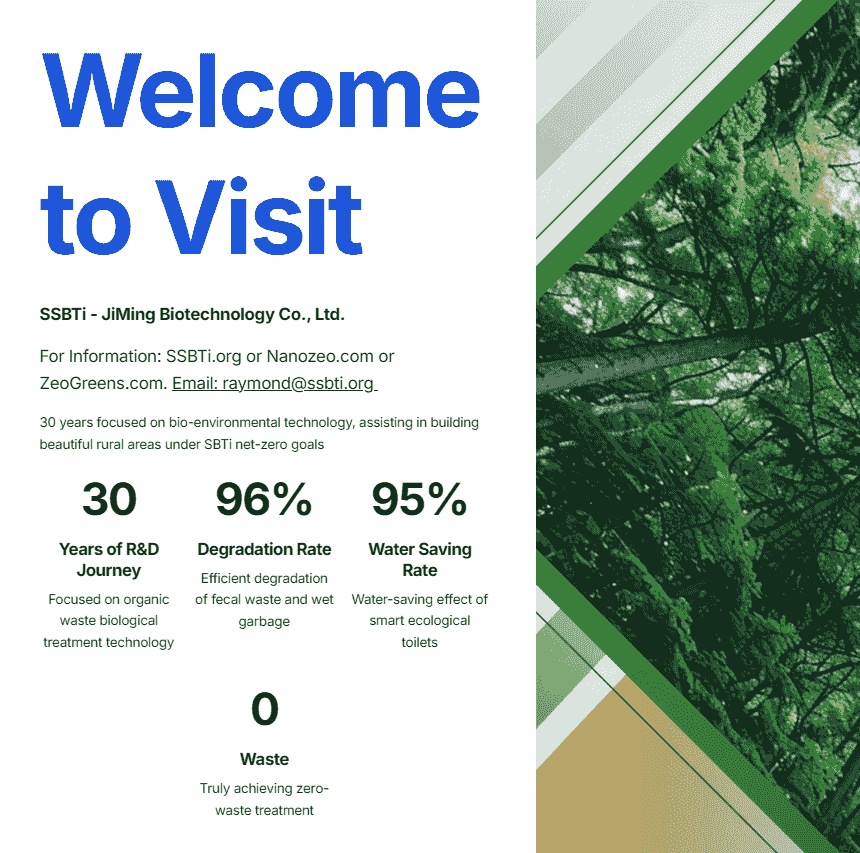 Welcome to Visit

SSBTi - JiMing Biotechnology Co., Ltd.

For Information: SSBTi.org or Nanozeo.com or ZeoGreens.com. Email: raymond@ssbti.org

30 years focused on bio-environmental technology, assisting in building beautiful rural areas under SBTi net-zero goals

30

Years of R&D Journey

Focused on organic waste biological treatment technology

96%

Degradation Rate

Efficient degradation of fecal waste and wet garbage

95%

Water Saving Rate

Water-saving effect of smart ecological toilets

0

Waste

Truly achieving zero-waste treatment